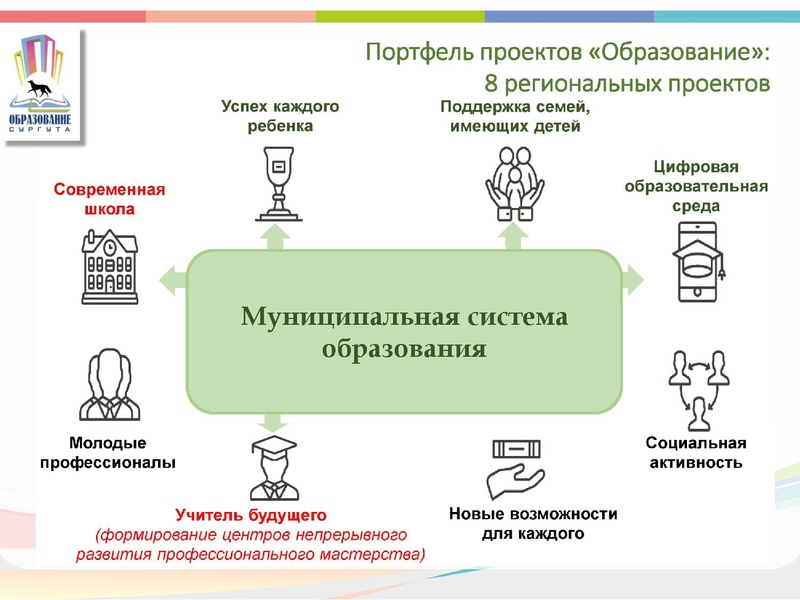 ОБРАЗОВАНИЕ
СУРГУТА

Портфель проектов «Образование»:
8 региональных проектов

Успех каждого ребенка

Поддержка семей, имеющих детей

Современная школа

Цифровая образовательная среда

Муниципальная система образования

Молодые профессионалы

Социальная активность

Учитель будущего
(формирование центров непрерывного развития профессионального мастерства)

Новые возможности для каждого